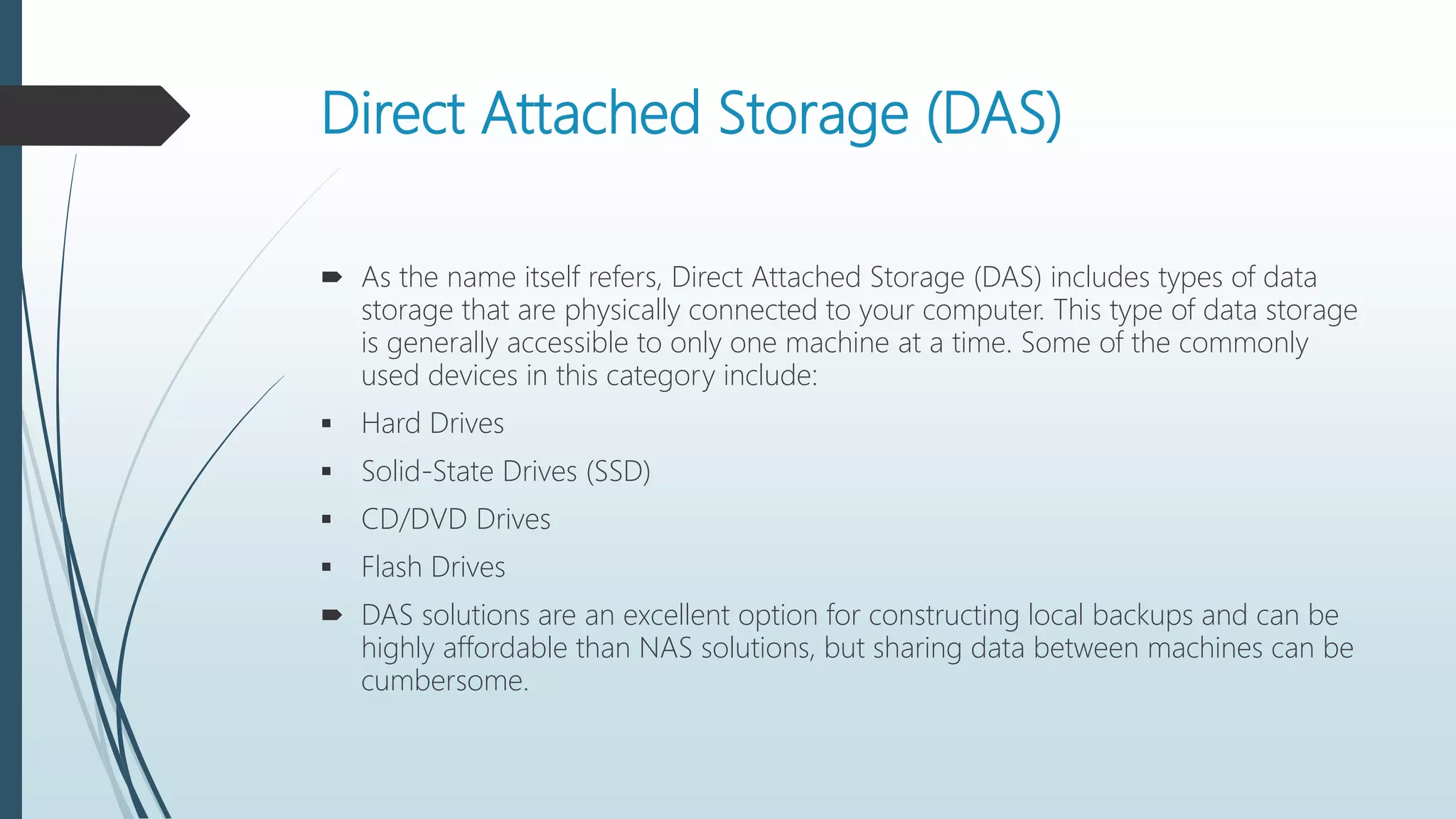 Direct Attached Storage (DAS)

➨ As the name itself refers, Direct Attached Storage (DAS) includes types of data storage that are physically connected to your computer. This type of data storage is generally accessible to only one machine at a time. Some of the commonly used devices in this category include:

▪ Hard Drives

▪ Solid-State Drives (SSD)

▪ CD/DVD Drives

▪ Flash Drives

➨ DAS solutions are an excellent option for constructing local backups and can be highly affordable than NAS solutions, but sharing data between machines can be cumbersome.